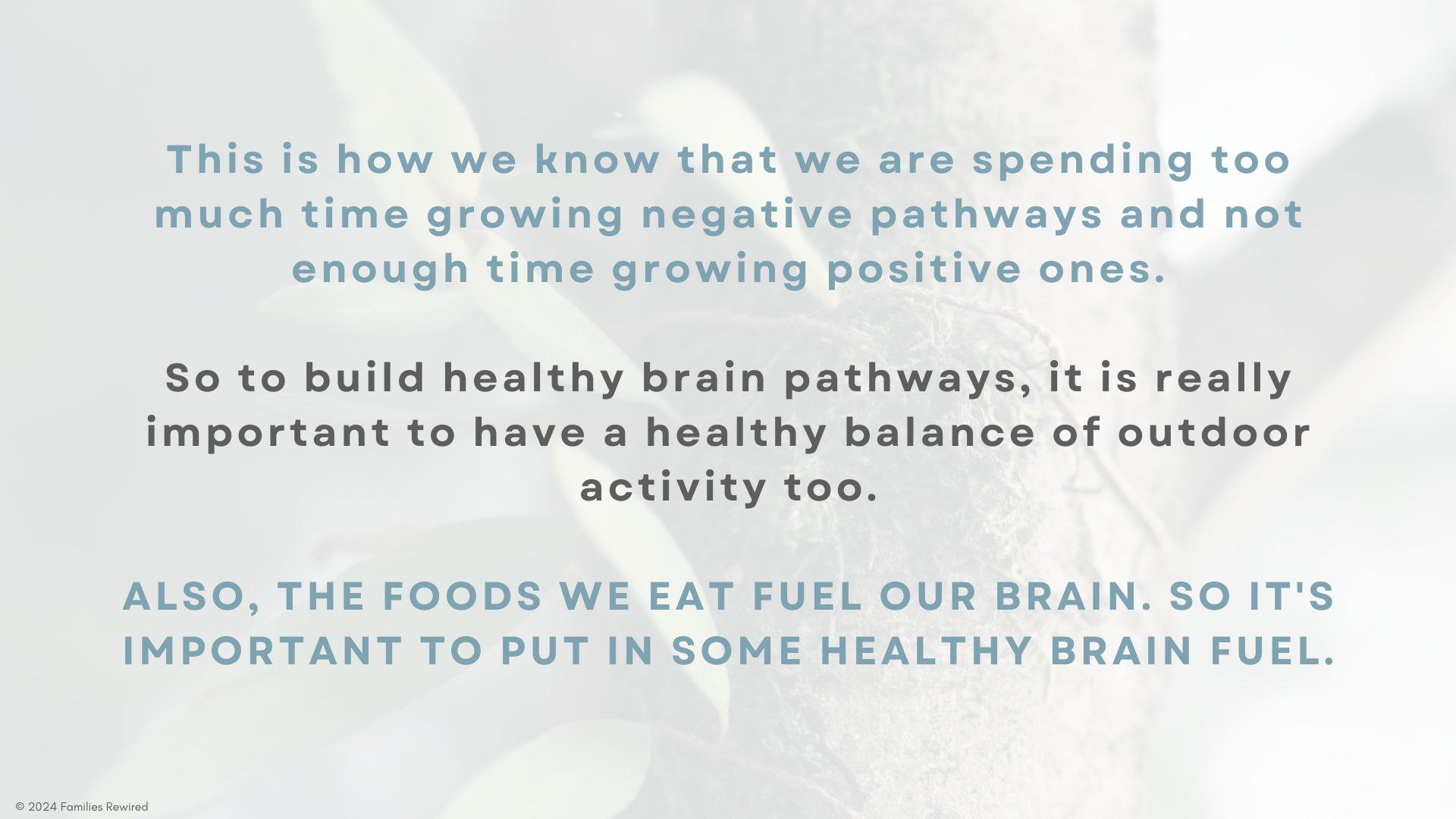 This is how we know that we are spending too much time growing negative pathways and not enough time growing positive ones.

So to build healthy brain pathways, it is really important to have a healthy balance of outdoor activity too.

ALSO, THE FOODS WE EAT FUEL OUR BRAIN. SO IT'S IMPORTANT TO PUT IN SOME HEALTHY BRAIN FUEL.

© 2024 Families Rewired